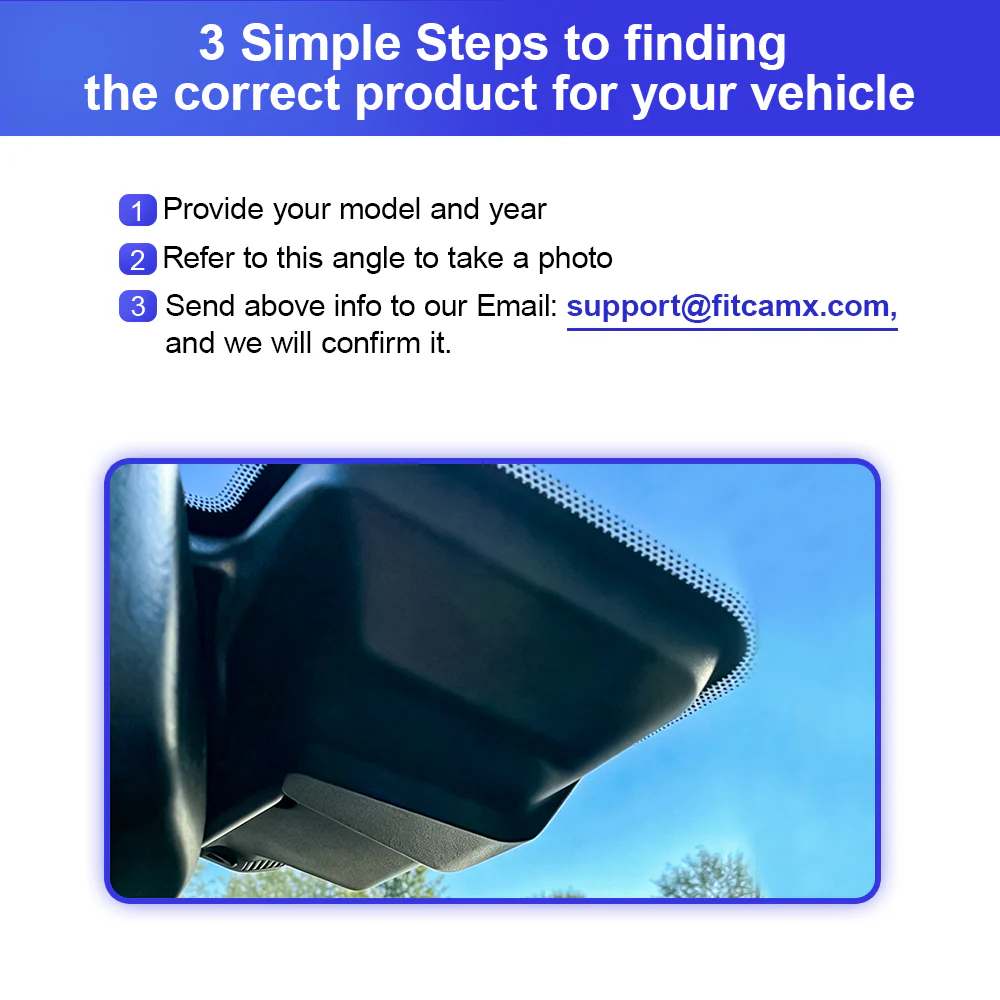 3 Simple Steps to finding the correct product for your vehicle

1 Provide your model and year

2 Refer to this angle to take a photo

3 Send above info to our Email: support@fitcamx.com, and we will confirm it.